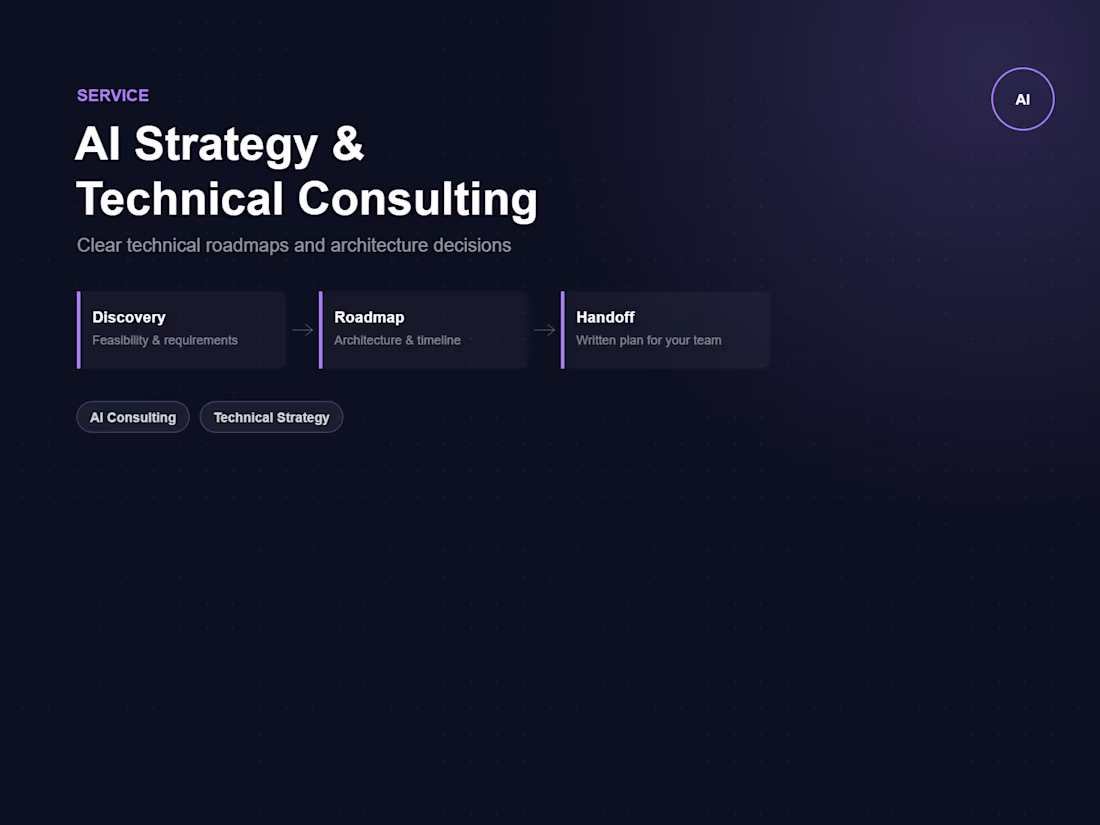 SERVICE

AI

AI Strategy & Technical Consulting

Clear technical roadmaps and architecture decisions

Discovery
Feasibility & requirements

→

Roadmap
Architecture & timeline

→

Handoff
Written plan for your team

AI Consulting

Technical Strategy